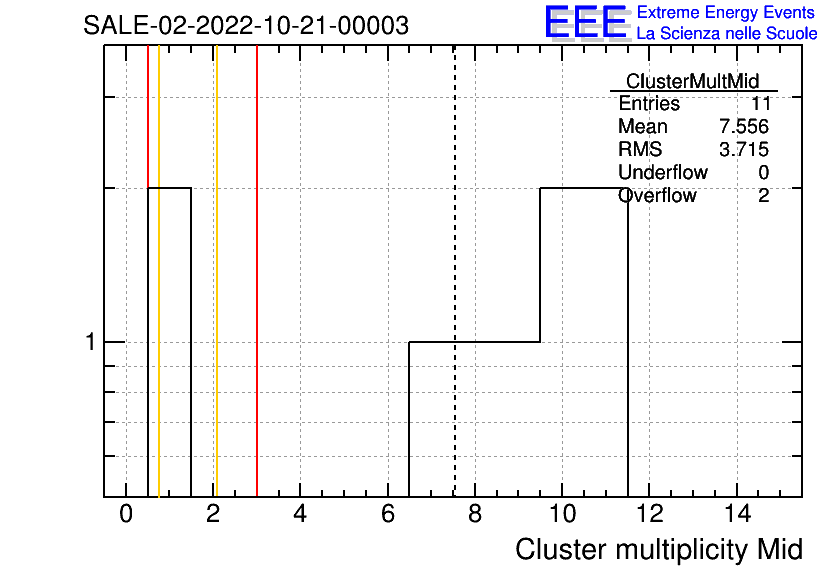 SALE-02-2022-10-21-00003

EEE Extreme Energy Events
La Scienza nelle Scuole

| ClusterMultMid | |
|---|---|
| Entries | 11 |
| Mean | 7.556 |
| RMS | 3.715 |
| Underflow | 0 |
| Overflow | 2 |

1

0 2 4 6 8 10 12 14

Cluster multiplicity Mid